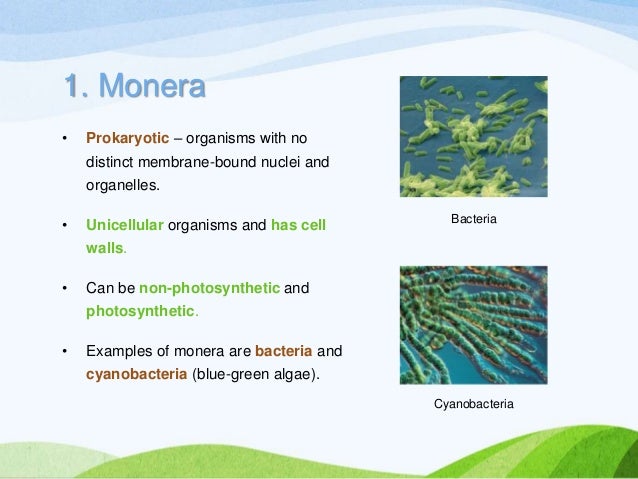 1. Monera

• Prokaryotic – organisms with no distinct membrane-bound nuclei and organelles.

• Unicellular organisms and has cell walls.

• Can be non-photosynthetic and photosynthetic.

• Examples of monera are bacteria and cyanobacteria (blue-green algae).

Bacteria

Cyanobacteria